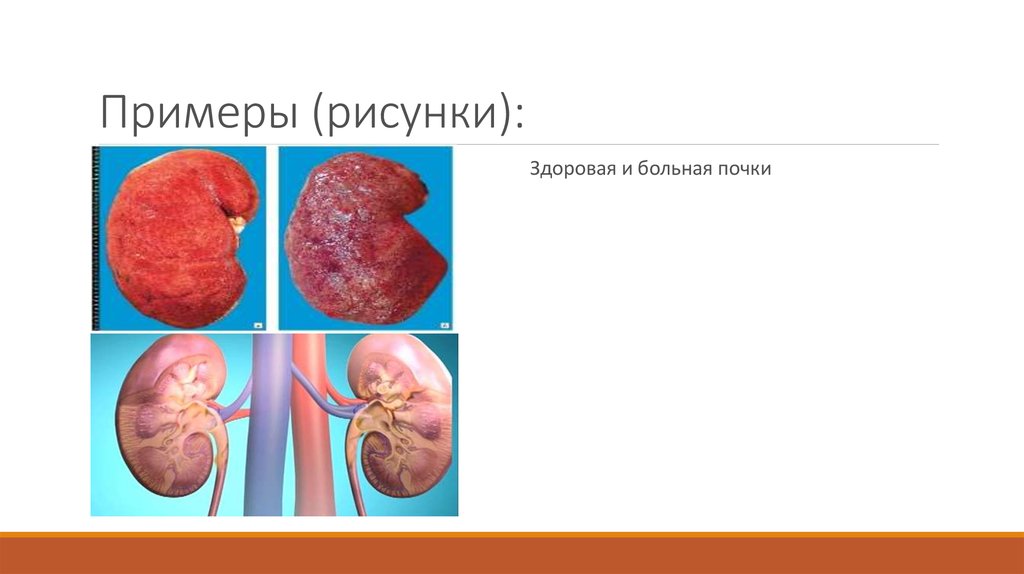 Примеры (рисунки):

Здоровая и больная почки